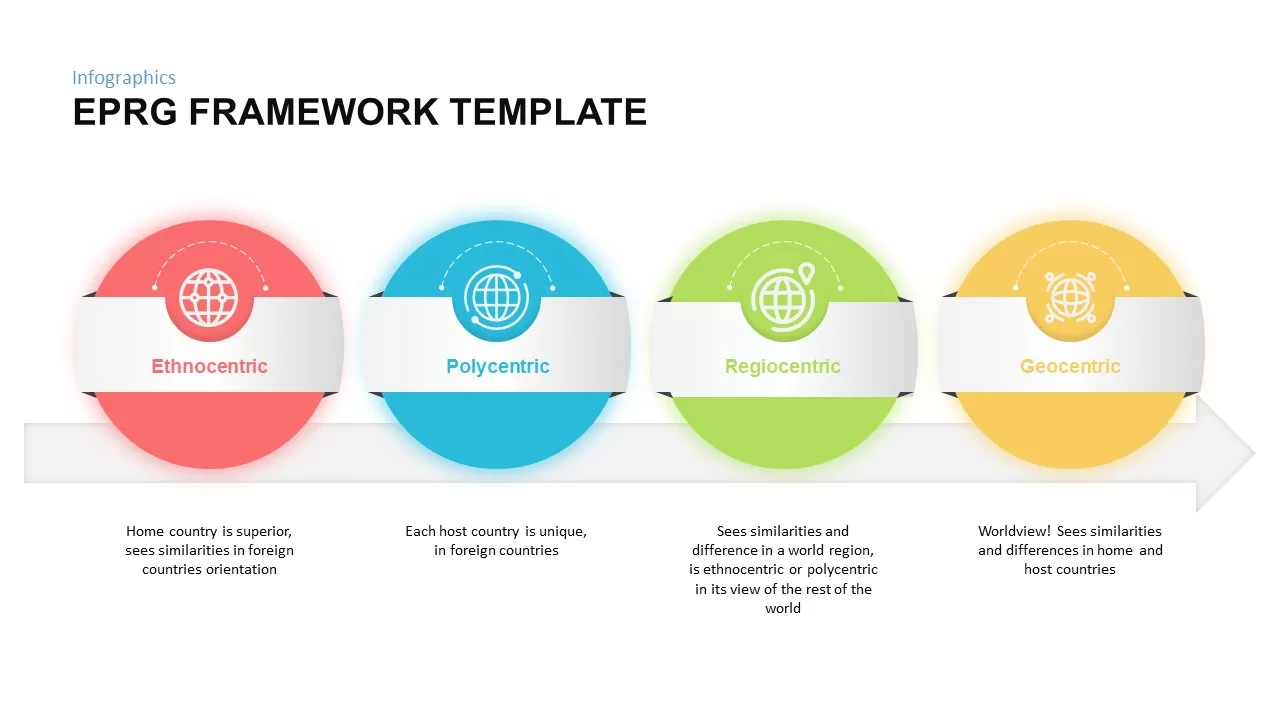 Infographics
EPRG FRAMEWORK TEMPLATE

Ethnocentric

Polycentric

Regiocentric

Geocentric

Home country is superior, sees similarities in foreign countries orientation

Each host country is unique, in foreign countries

Sees similarities and difference in a world region, is ethnocentric or polycentric in its view of the rest of the world

Worldview! Sees similarities and differences in home and host countries